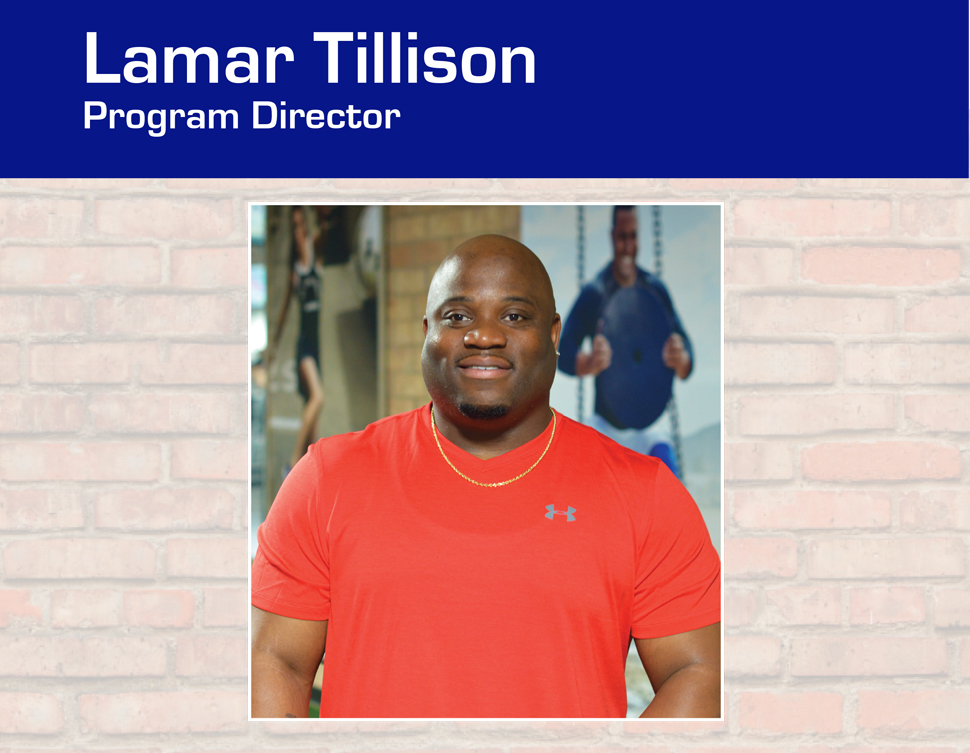 Lamar Tillison
Program Director